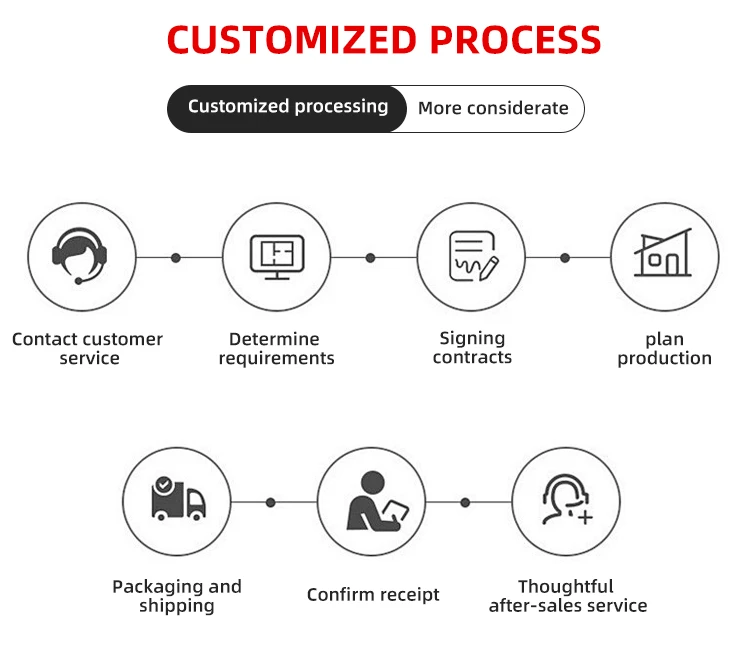 CUSTOMIZED PROCESS

Customized processing More considerate

Contact customer service

Determine requirements

Signing contracts

plan production

Packaging and shipping

Confirm receipt

Thoughtful after-sales service